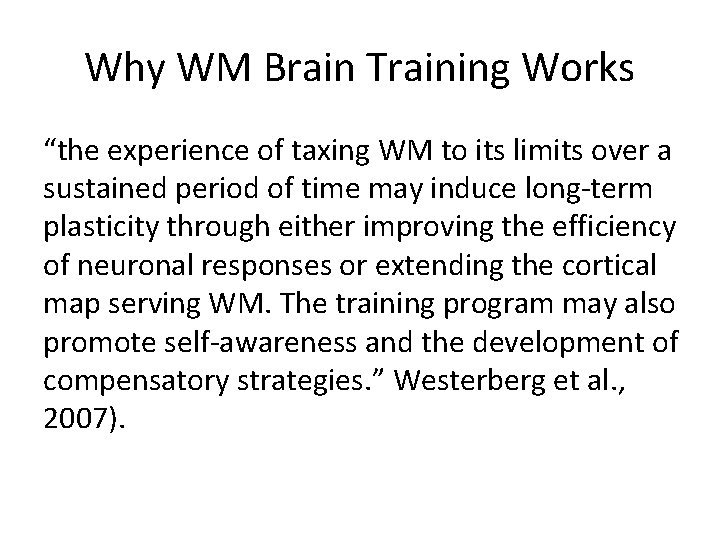 Why WM Brain Training Works

“the experience of taxing WM to its limits over a sustained period of time may induce long-term plasticity through either improving the efficiency of neuronal responses or extending the cortical map serving WM. The training program may also promote self-awareness and the development of compensatory strategies.” Westerberg et al., 2007).